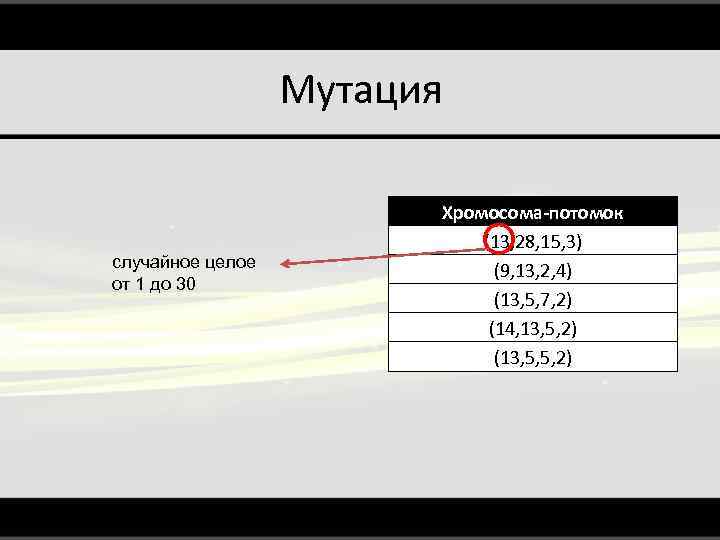 Мутация

случайное целое от 1 до 30

| Хромосома-потомок |
|---|
| (13,28,15,3) |
| (9,13,2,4) |
| (13,5,7,2) |
| (14,13,5,2) |
| (13,5,5,2) |